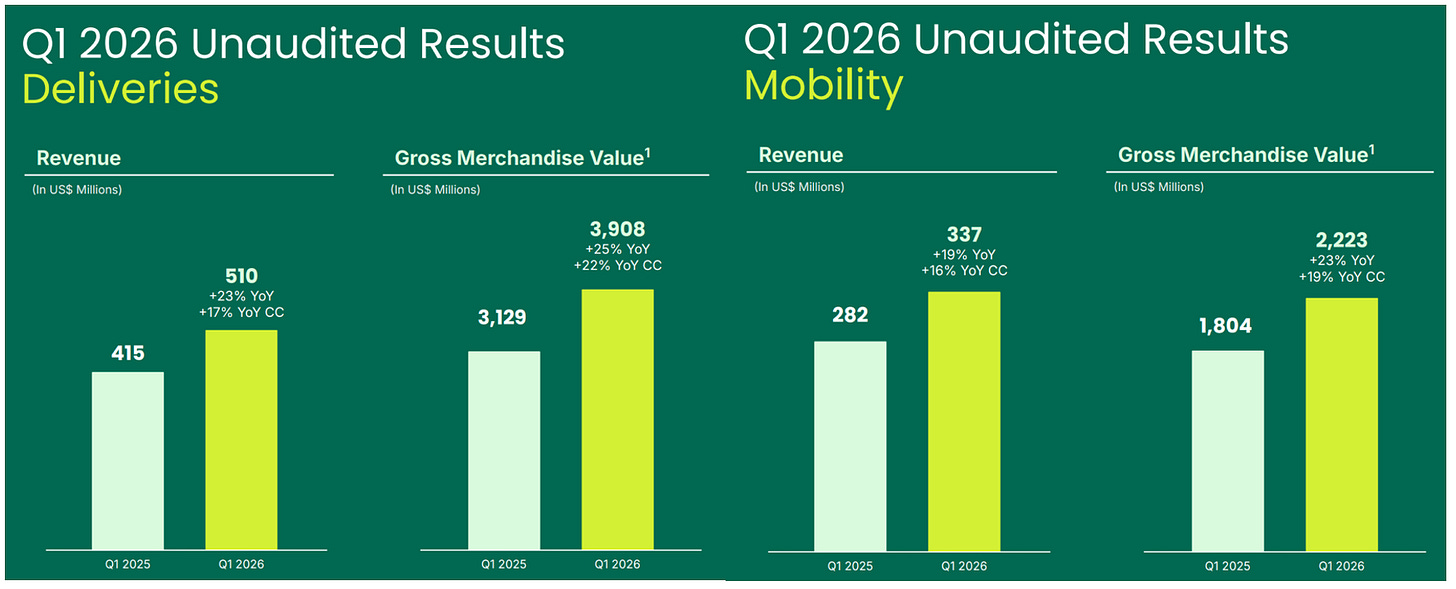 Q1 2026 Unaudited Results
Deliveries

Revenue
(In US$ Millions)

415

510
+23% YoY
+17% YoY CC

Q1 2025
Q1 2026

Gross Merchandise Value$^{1}$
(In US$ Millions)

3,129

3,908
+25% YoY
+22% YoY CC

Q1 2025
Q1 2026

Q1 2026 Unaudited Results
Mobility

Revenue
(In US$ Millions)

282

337
+19% YoY
+16% YoY CC

Q1 2025
Q1 2026

Gross Merchandise Value$^{1}$
(In US$ Millions)

1,804

2,223
+23% YoY
+19% YoY CC

Q1 2025
Q1 2026